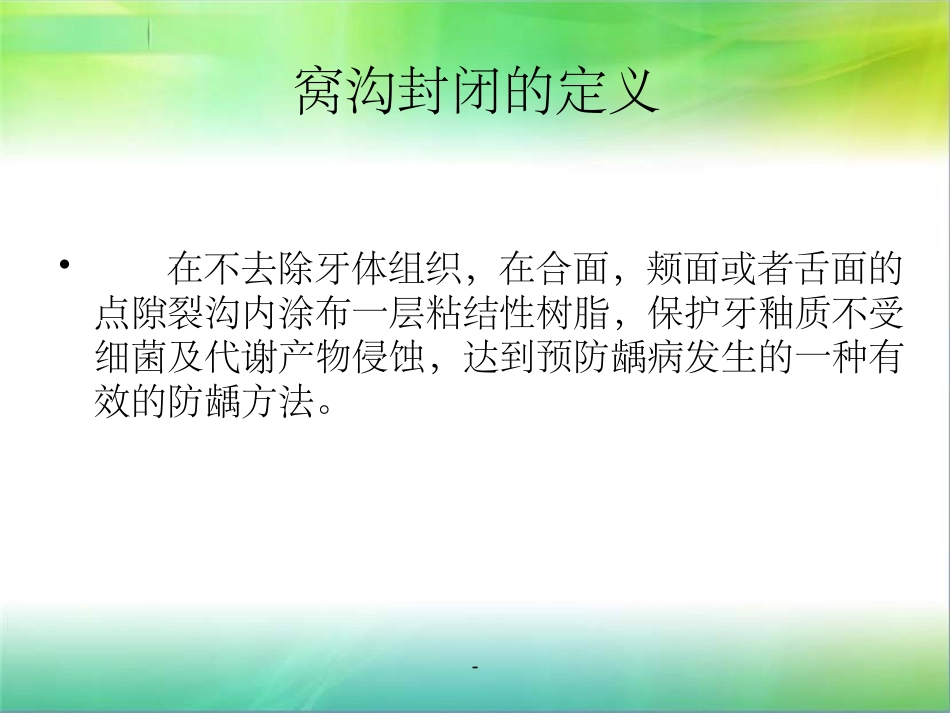 窝沟封闭的定义

• 在不去除牙体组织，在合面，颊面或者舌面的点隙裂沟内涂布一层粘结性树脂，保护牙釉质不受细菌及代谢产物侵蚀，达到预防龋病发生的一种有效的防龋方法。

-